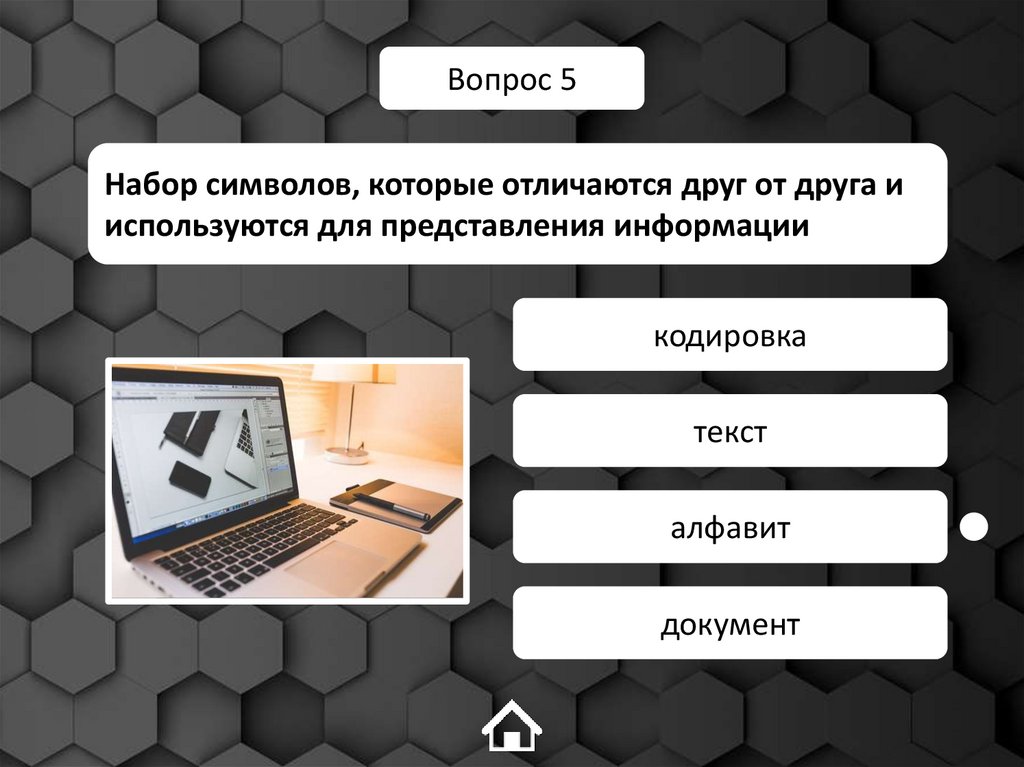 Вопрос 5

Набор символов, которые отличаются друг от друга и используются для представления информации

кодировка

текст

алфавит

документ